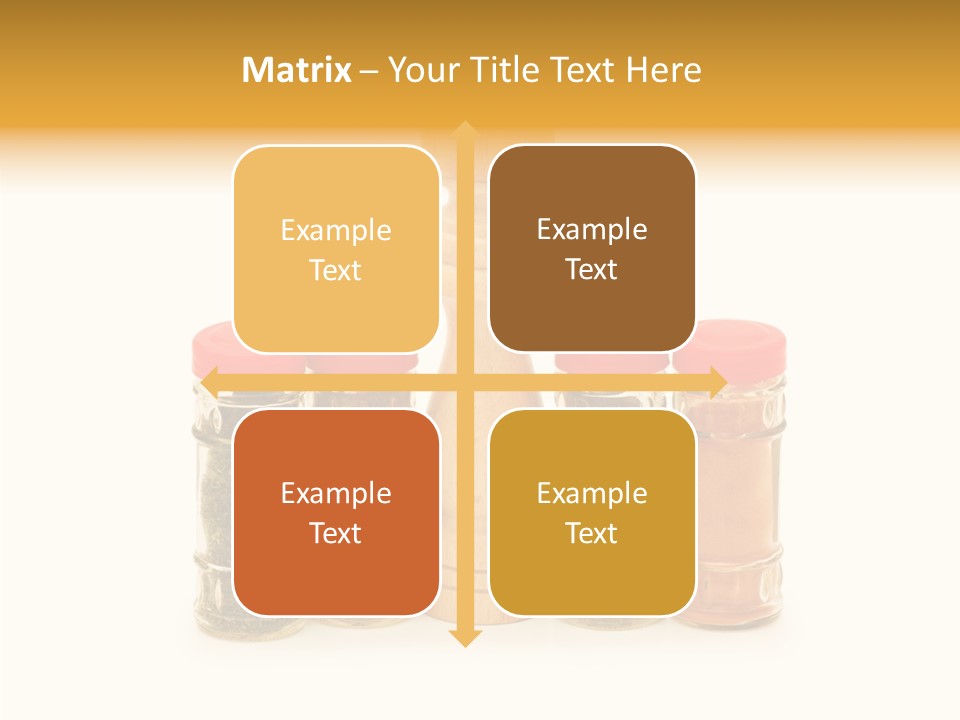 Matrix – Your Title Text Here

Example Text

Example Text

Example Text

Example Text